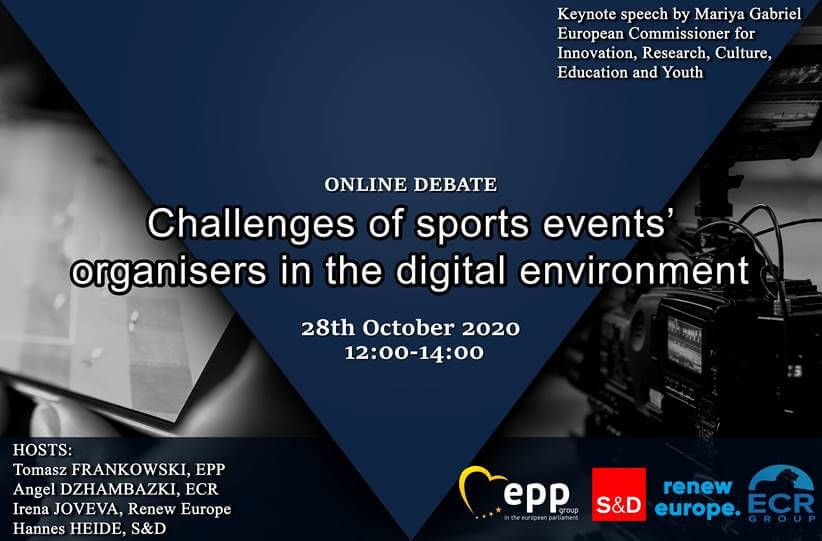 Keynote speech by Mariya Gabriel
European Commissioner for Innovation, Research, Culture, Education and Youth

ONLINE DEBATE

Challenges of sports events' organisers in the digital environment

28th October 2020
12:00-14:00

HOSTS:
Tomasz FRANKOWSKI, EPP
Angel DZHAMBAZKI, ECR
Irena JOVEVA, Renew Europe
Hannes HEIDE, S&D

epp group in the european parliament
S&D
renew europe.
ECR GROUP